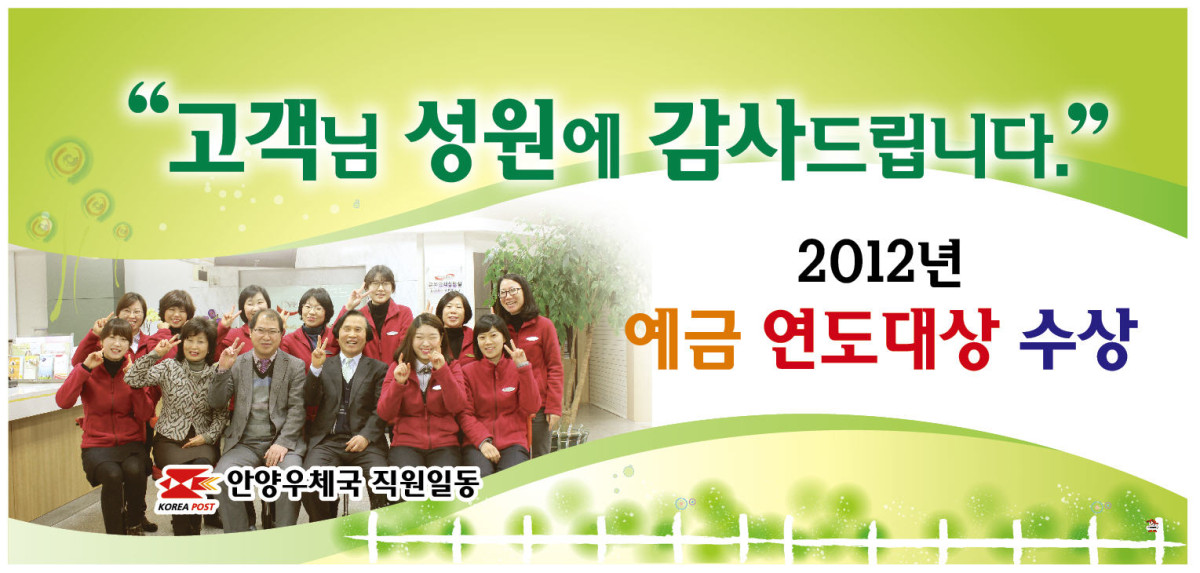 “고객님 성원에 감사드립니다.”

2012년

예금 연도대상 수상

KOREA POST

안양우체국 직원일동